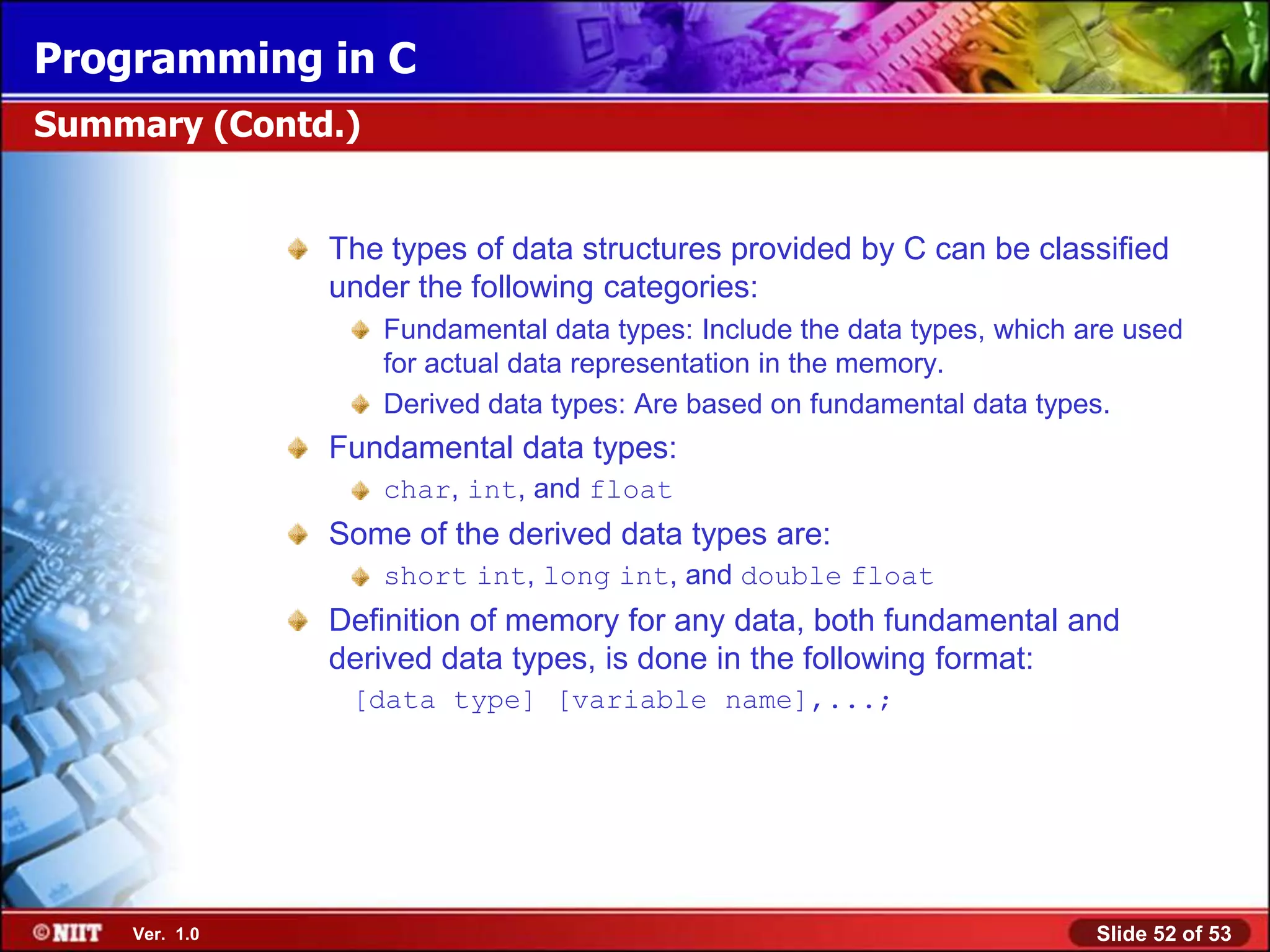 Programming in C

Summary (Contd.)

The types of data structures provided by C can be classified under the following categories:

Fundamental data types: Include the data types, which are used for actual data representation in the memory.

Derived data types: Are based on fundamental data types.

Fundamental data types:

char, int, and float

Some of the derived data types are:

short int, long int, and double float

Definition of memory for any data, both fundamental and derived data types, is done in the following format:

[data type] [variable name],...;

©NIIT Ver. 1.0

Slide 52 of 53